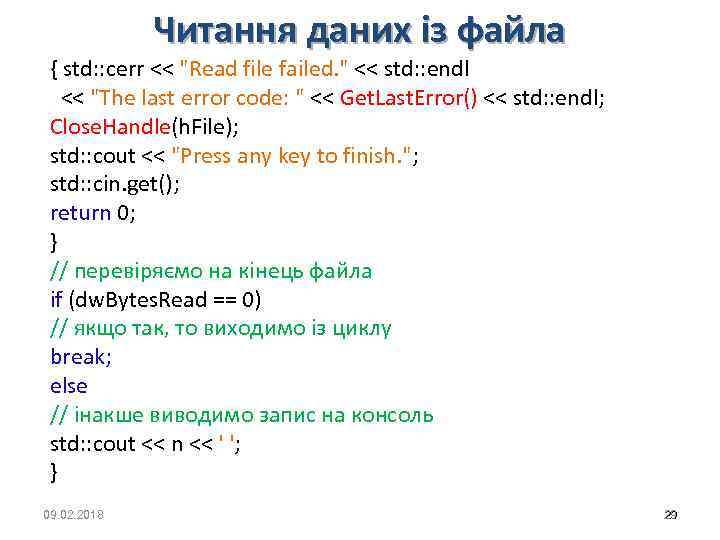 Читання даних із файла

{ std::cerr << "Read file failed." << std::endl
<< "The last error code: " << GetLastError() << std::endl;
CloseHandle(hFile);
std::cout << "Press any key to finish.";
std::cin.get();
return 0;
}
// перевіряємо на кінець файла
if (dwBytesRead == 0)
// якщо так, то виходимо із циклу
break;
else
// інакше виводимо запис на консоль
std::cout << n << ' ';
}

09.02.2018

29